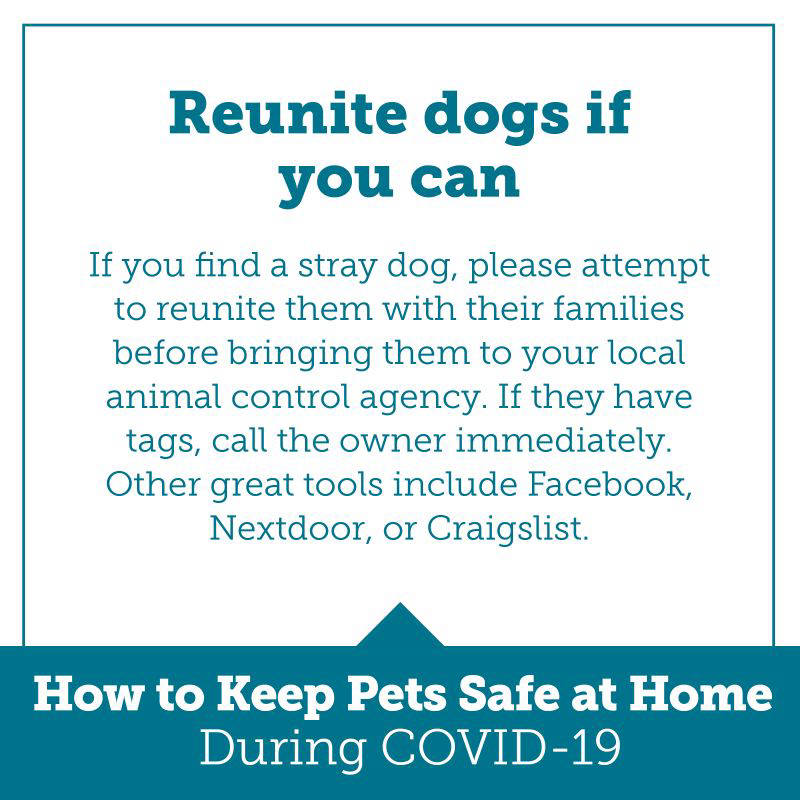 Reunite dogs if you can

If you find a stray dog, please attempt to reunite them with their families before bringing them to your local animal control agency. If they have tags, call the owner immediately. Other great tools include Facebook, Nextdoor, or Craigslist.

How to Keep Pets Safe at Home
During COVID-19